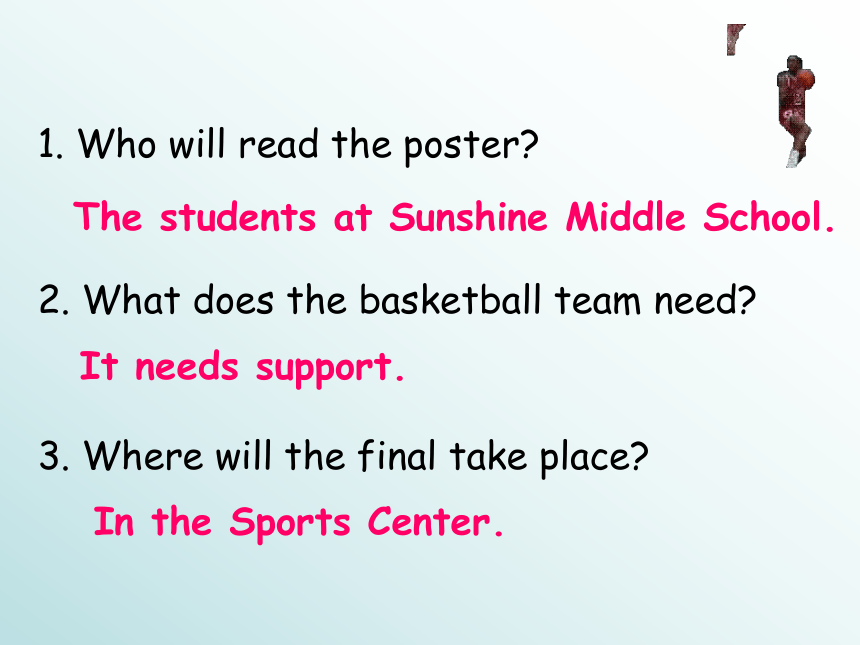 1. Who will read the poster?

The students at Sunshine Middle School.

2. What does the basketball team need?

It needs support.

3. Where will the final take place?

In the Sports Center.